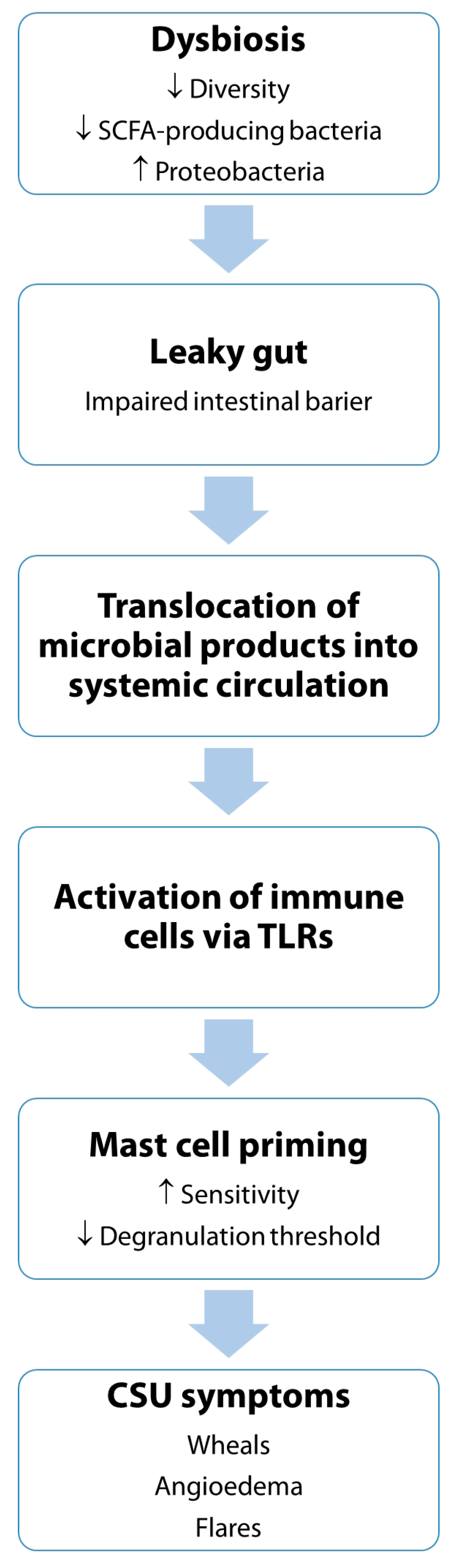 Dysbiosis
↓ Diversity
↓ SCFA-producing bacteria
↑ Proteobacteria

Leaky gut
Impaired intestinal barier

Translocation of microbial products into systemic circulation

Activation of immune cells via TLRs

Mast cell priming
↑ Sensitivity
↓ Degranulation threshold

CSU symptoms
Wheals
Angioedema
Flares